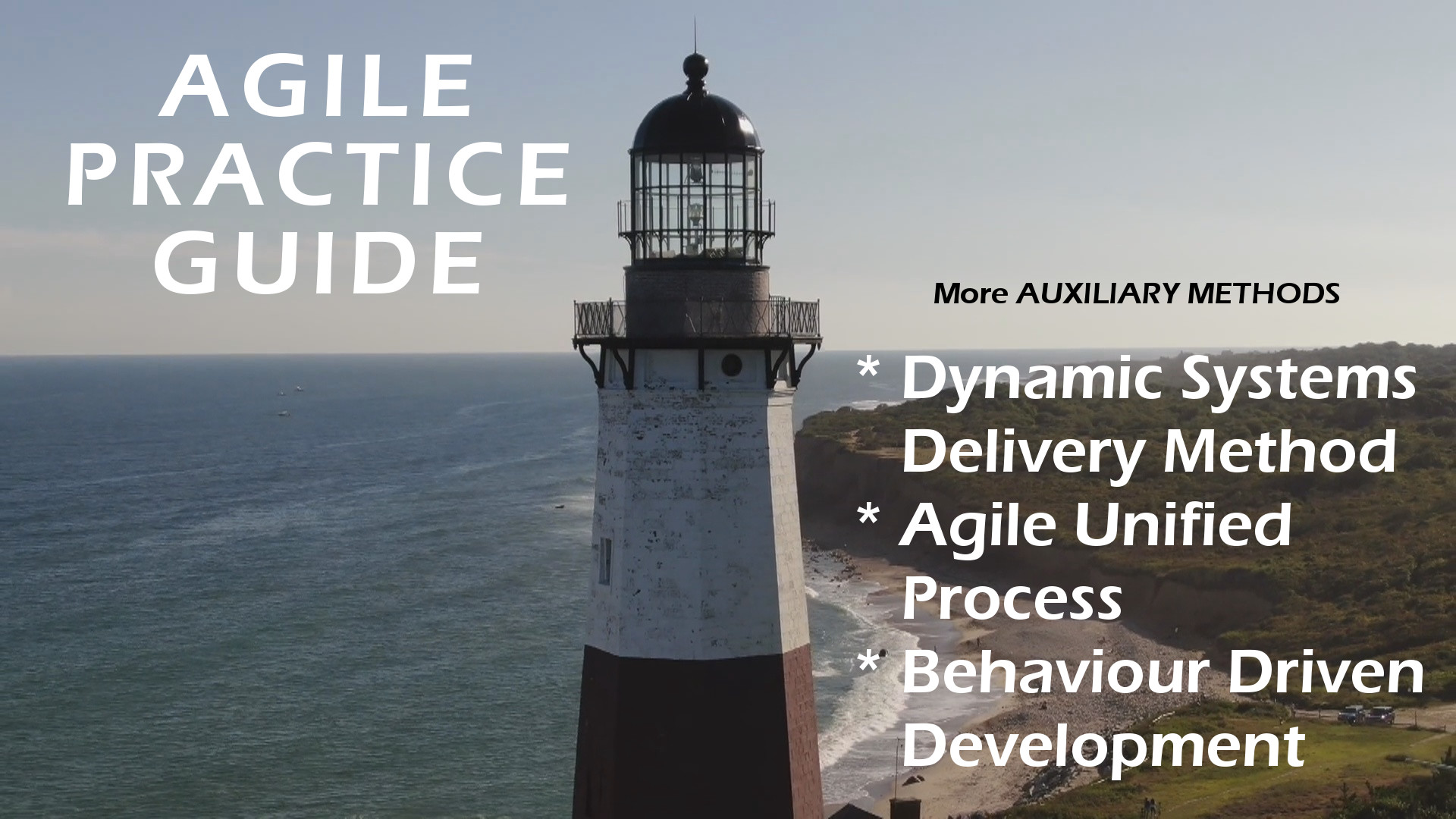 AGILE PRACTICE GUIDE

More AUXILIARY METHODS

* Dynamic Systems Delivery Method
* Agile Unified Process
* Behaviour Driven Development